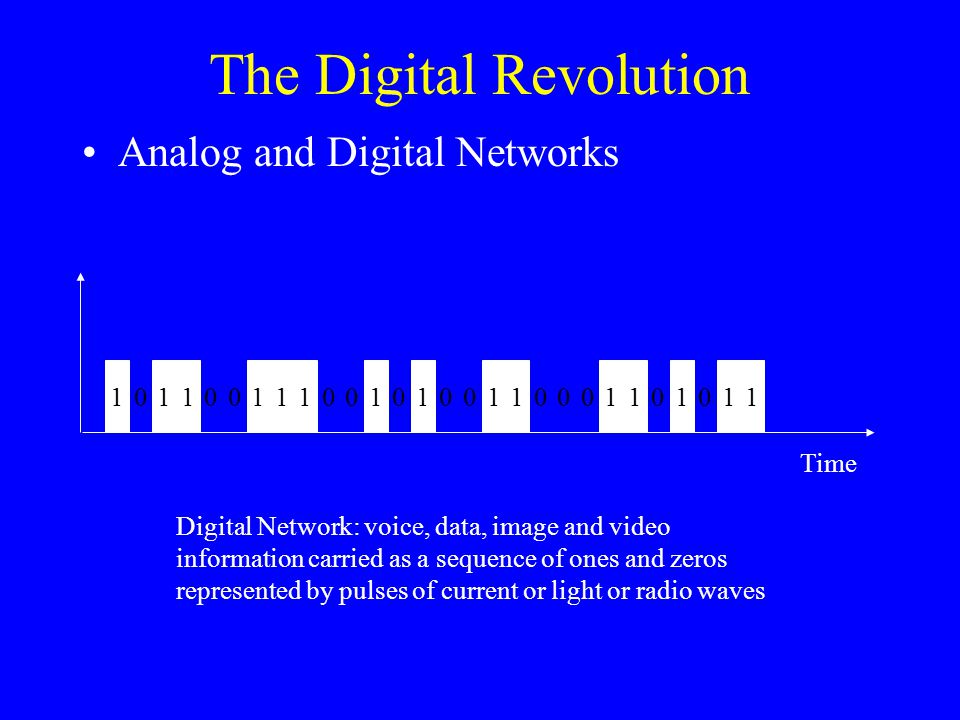 The Digital Revolution

• Analog and Digital Networks

1 0 1 1 0 0 1 1 1 0 0 1 0 1 0 0 1 1 0 0 0 1 1 0 1 0 1 1

Time

Digital Network: voice, data, image and video information carried as a sequence of ones and zeros represented by pulses of current or light or radio waves